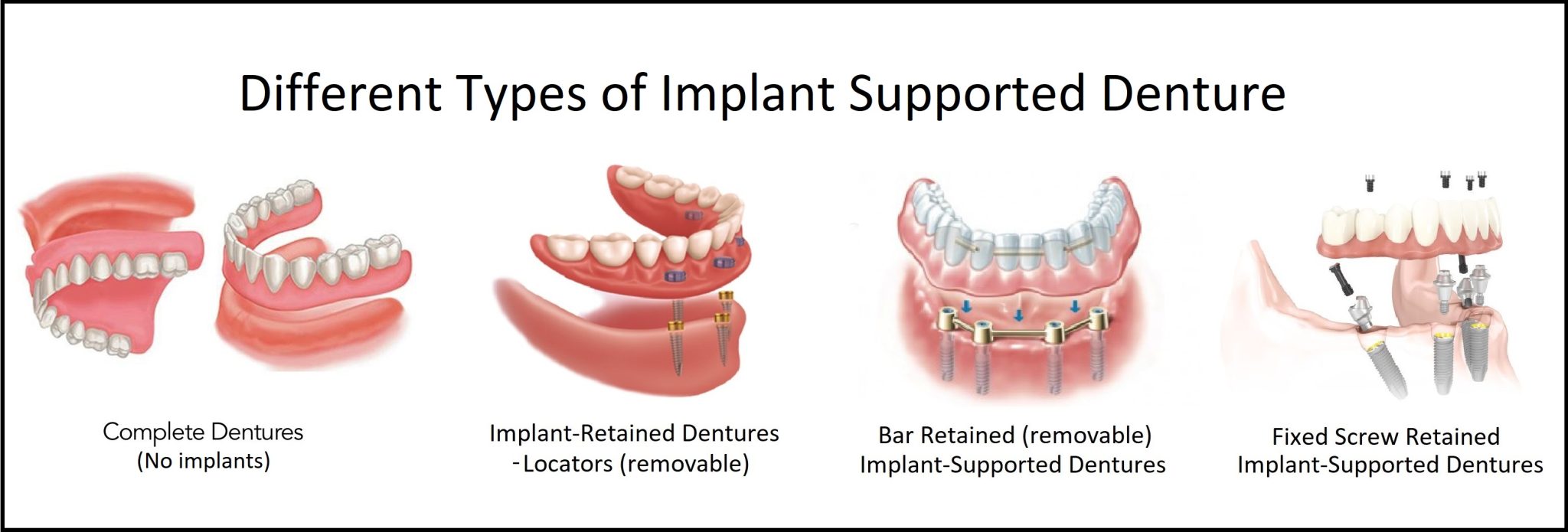 Different Types of Implant Supported Denture

Complete Dentures
(No implants)

Implant-Retained Dentures
-Locators (removable)

Bar Retained (removable)
Implant-Supported Dentures

Fixed Screw Retained
Implant-Supported Dentures